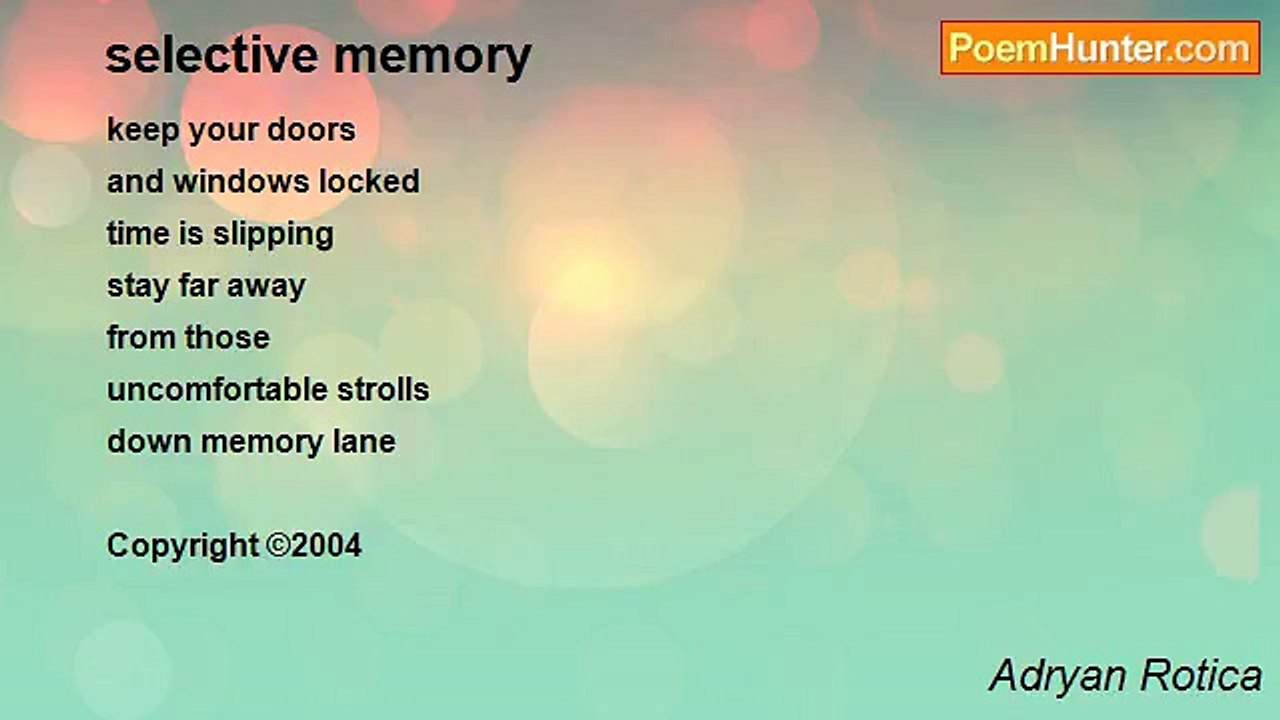 selective memory

PoemHunter.com

keep your doors
and windows locked
time is slipping
stay far away
from those
uncomfortable strolls
down memory lane

Copyright ©2004

Adryan Rotica